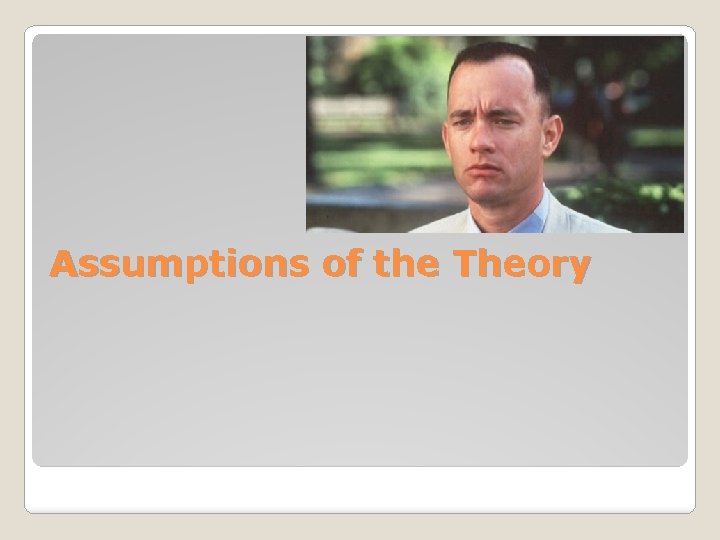 Assumptions of the Theory